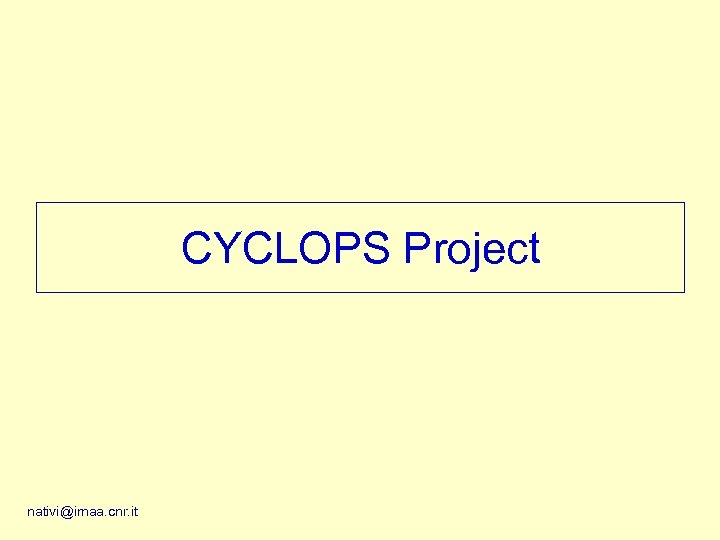 CYCLOPS Project

nativi@imaa.cnr.it